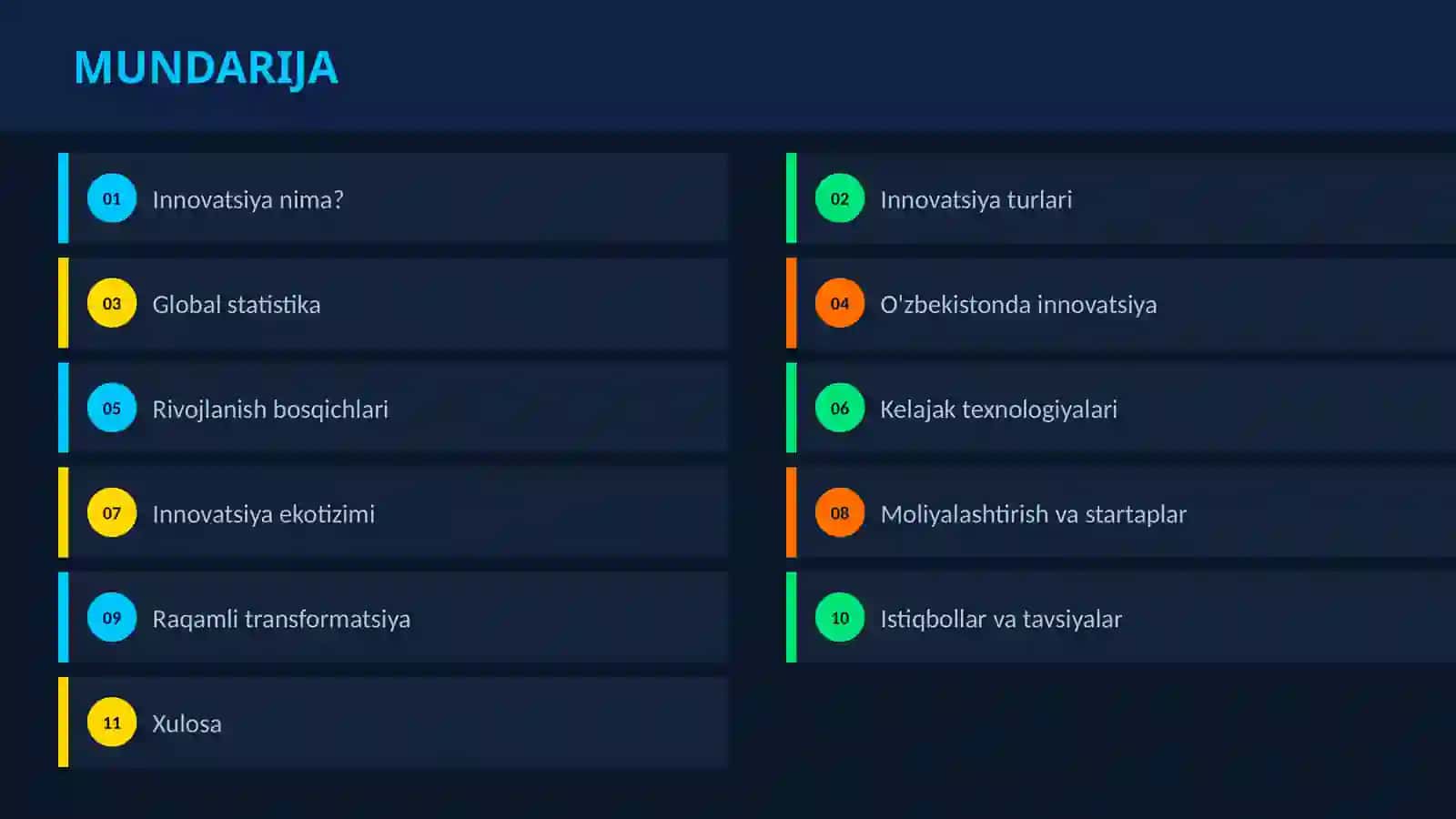 MUNDARIJA

01 Innovatsiya nima?

02 Innovatsiya turlari

03 Global statistika

04 O'zbekistonda innovatsiya

05 Rivojlanish bosqichlari

06 Kelajak texnologiyalari

07 Innovatsiya ekotizimi

08 Moliyalashtirish va startaplar

09 Raqamli transformatsiya

10 Istiqbollar va tavsiyalar

11 Xulosa